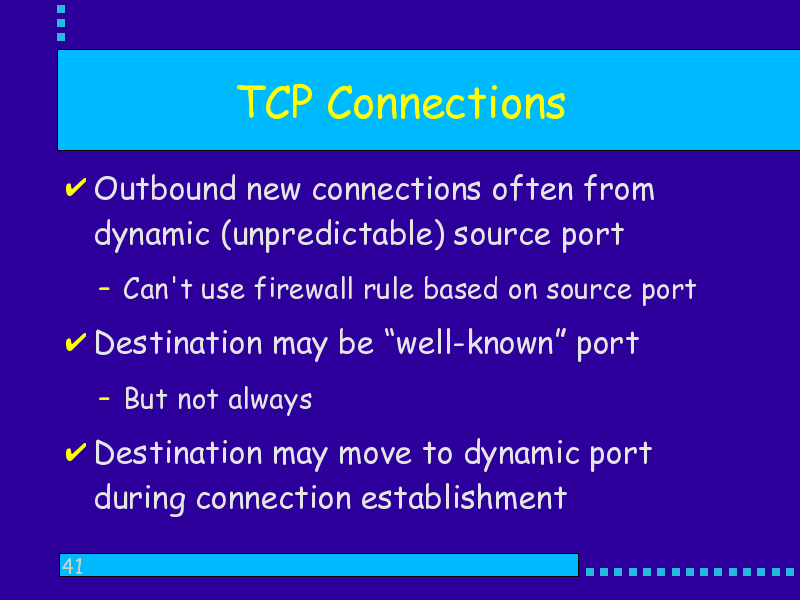 TCP Connections

✔ Outbound new connections often from dynamic (unpredictable) source port

– Can't use firewall rule based on source port

✔ Destination may be “well-known” port

– But not always

✔ Destination may move to dynamic port during connection establishment

41